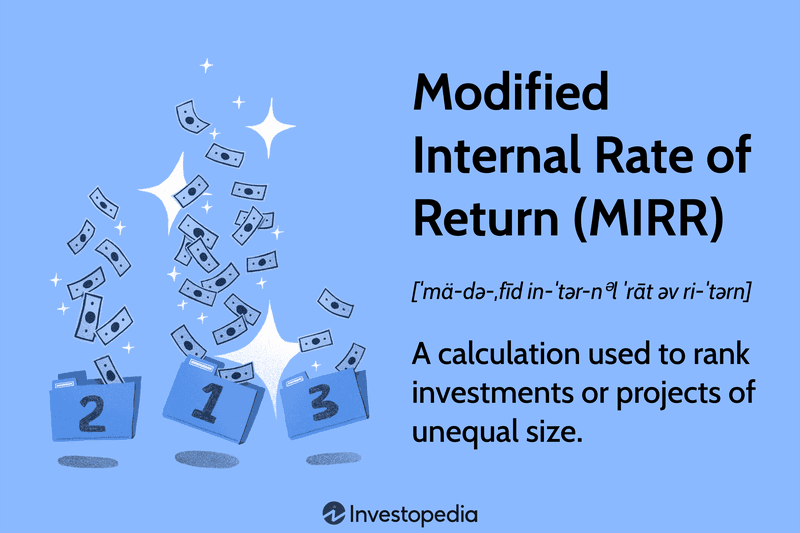 2

1

3

Modified Internal Rate of Return (MIRR)

[ˈmä-də-ˌfīd in-ˈtər-nᵊl ˈrāt əv ri-ˈtərn]

A calculation used to rank investments or projects of unequal size.

Investopedia